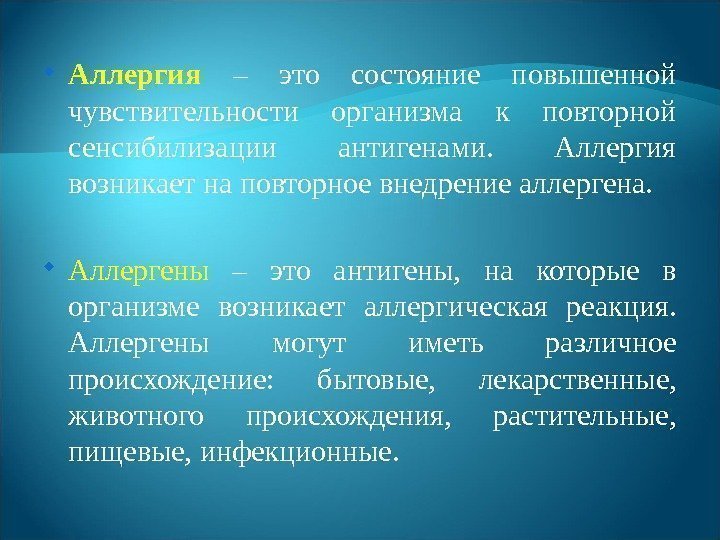 • Аллергия – это состояние повышенной чувствительности организма к повторной сенсибилизации антигенами. Аллергия возникает на повторное внедрение аллергена.

• Аллергены – это антигены, на которые в организме возникает аллергическая реакция. Аллергены могут иметь различное происхождение: бытовые, лекарственные, животного происхождения, растительные, пищевые, инфекционные.